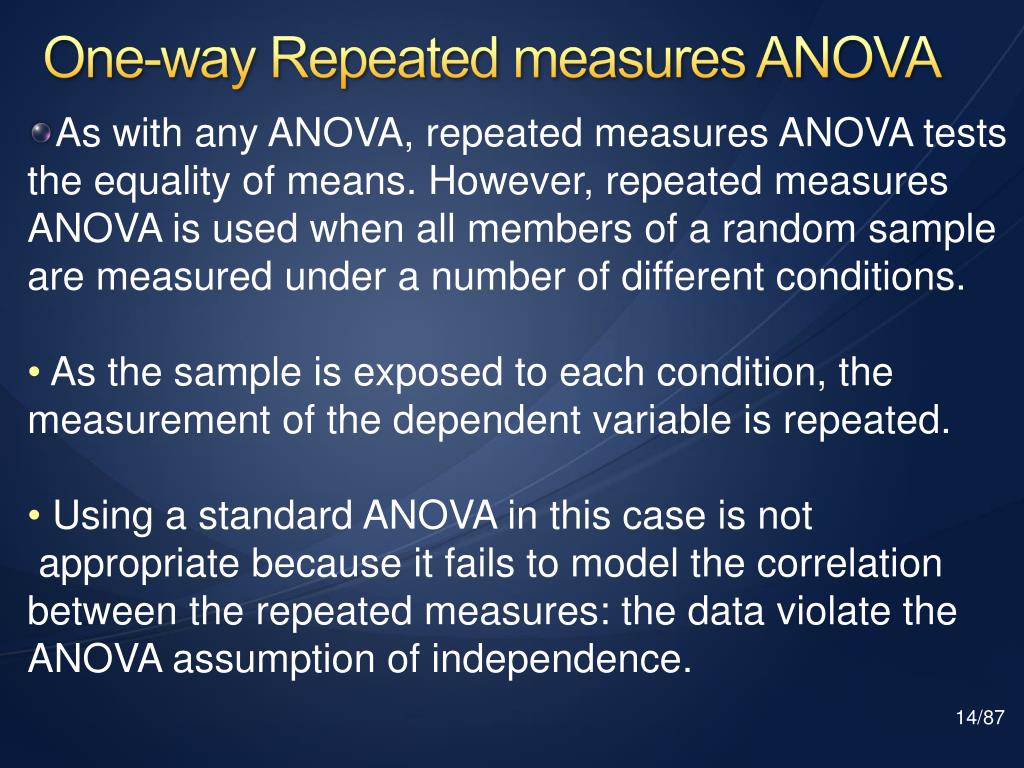 One-way Repeated measures ANOVA

As with any ANOVA, repeated measures ANOVA tests the equality of means. However, repeated measures ANOVA is used when all members of a random sample are measured under a number of different conditions.

• As the sample is exposed to each condition, the measurement of the dependent variable is repeated.

• Using a standard ANOVA in this case is not appropriate because it fails to model the correlation between the repeated measures: the data violate the ANOVA assumption of independence.

14/87